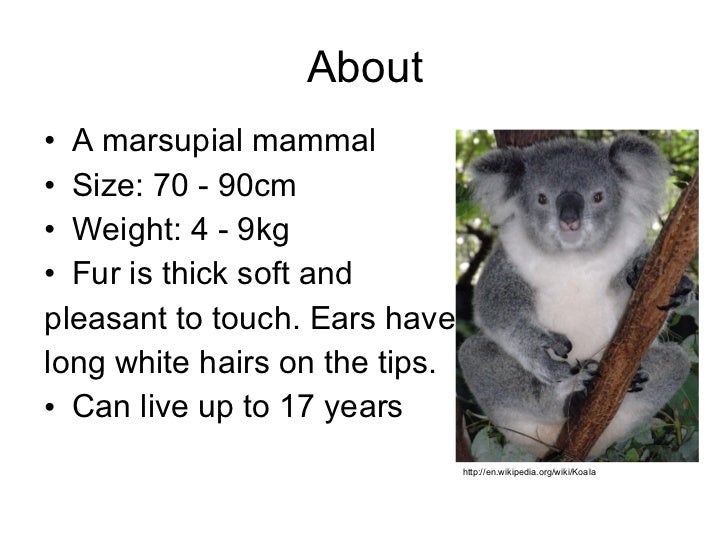 About

• A marsupial mammal
• Size: 70 - 90cm
• Weight: 4 - 9kg
• Fur is thick soft and pleasant to touch. Ears have long white hairs on the tips.
• Can live up to 17 years

http://en.wikipedia.org/wiki/Koala